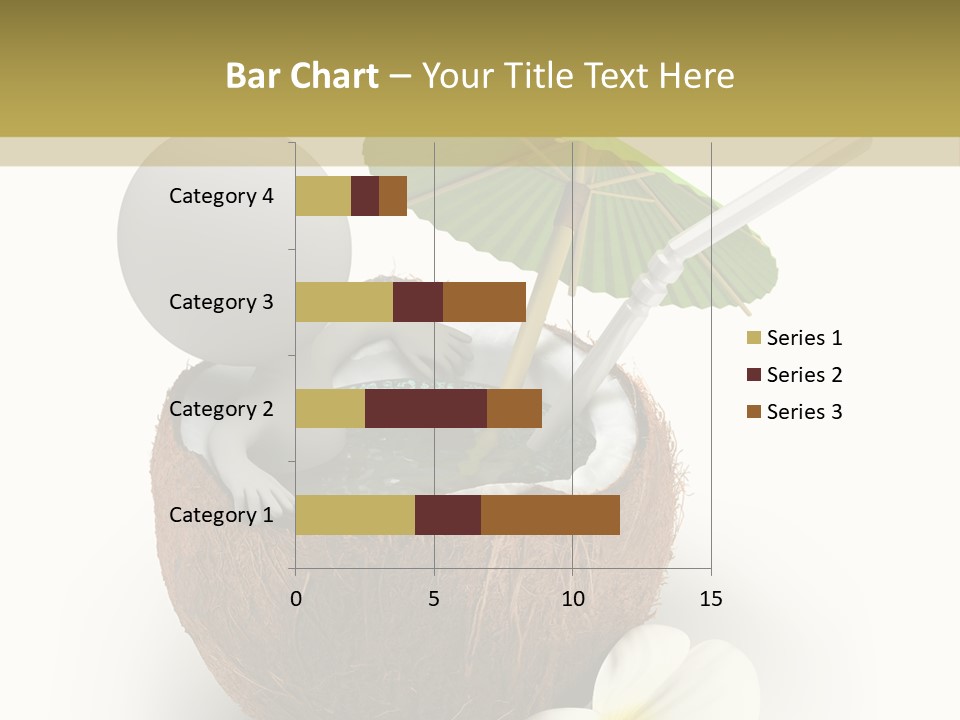 Bar Chart – Your Title Text Here

Category 4
Category 3
Category 2
Category 1

0 5 10 15

Series 1
Series 2
Series 3